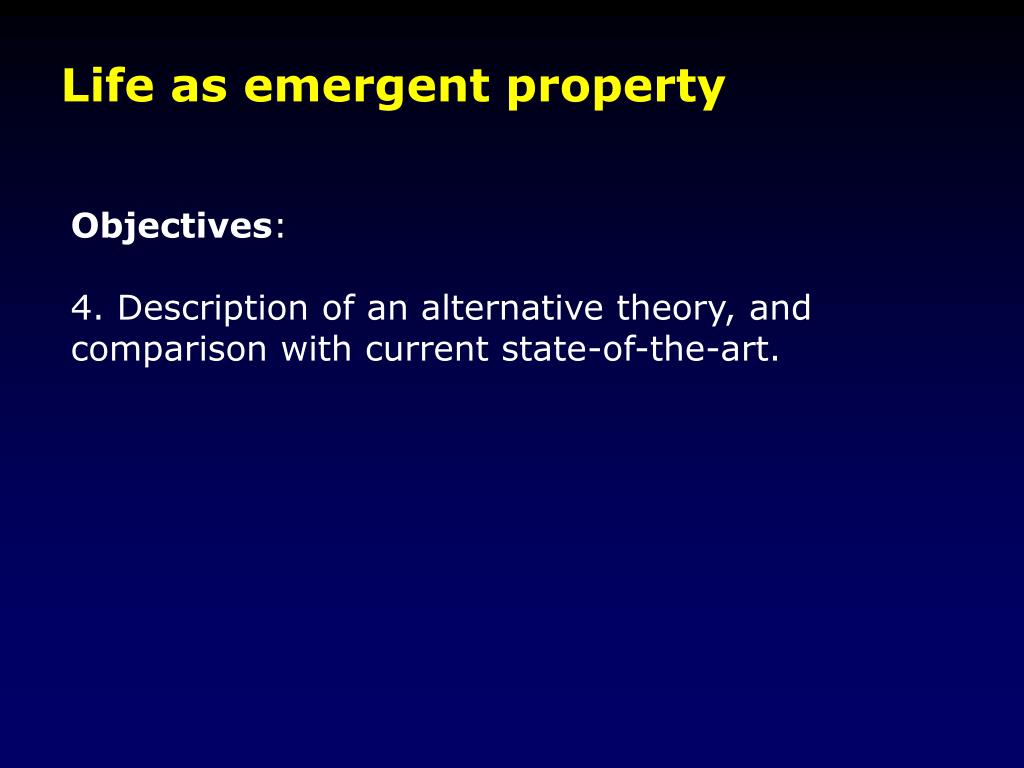 Life as emergent property

Objectives:

4. Description of an alternative theory, and comparison with current state-of-the-art.